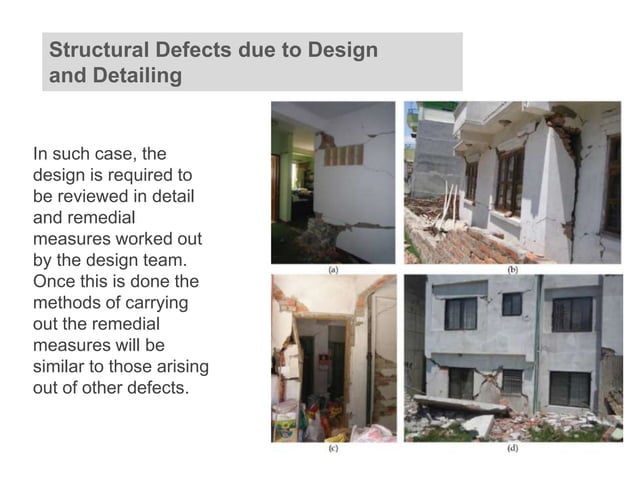 Structural Defects due to Design and Detailing

In such case, the design is required to be reviewed in detail and remedial measures worked out by the design team. Once this is done the methods of carrying out the remedial measures will be similar to those arising out of other defects.

(a)

(b)

(c)

(d)